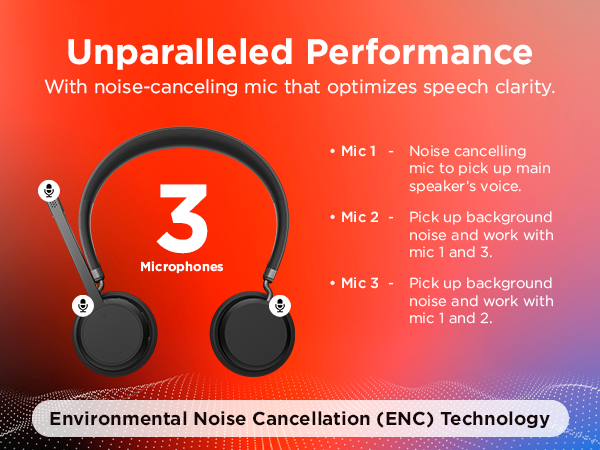 Unparalleled Performance

With noise-canceling mic that optimizes speech clarity.

3

Microphones

• Mic 1 - Noise cancelling mic to pick up main speaker's voice.

• Mic 2 - Pick up background noise and work with mic 1 and 3.

• Mic 3 - Pick up background noise and work with mic 1 and 2.

Environmental Noise Cancellation (ENC) Technology